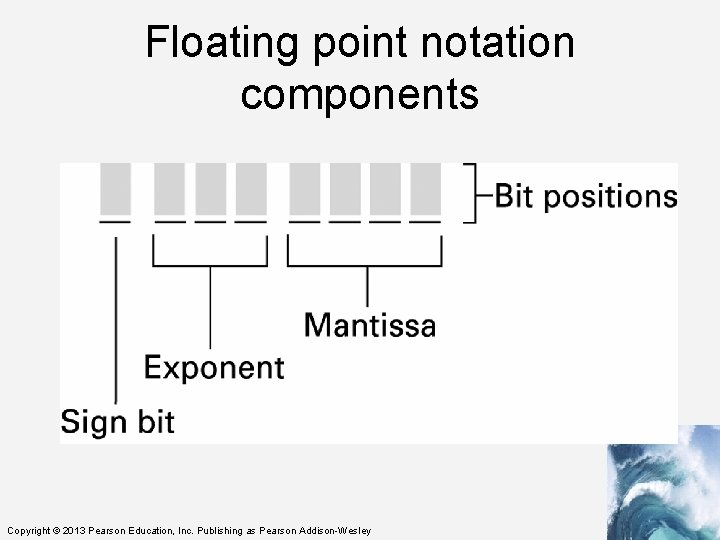 Floating point notation components

Bit positions

Mantissa

Exponent

Sign bit

Copyright © 2013 Pearson Education, Inc. Publishing as Pearson Addison-Wesley